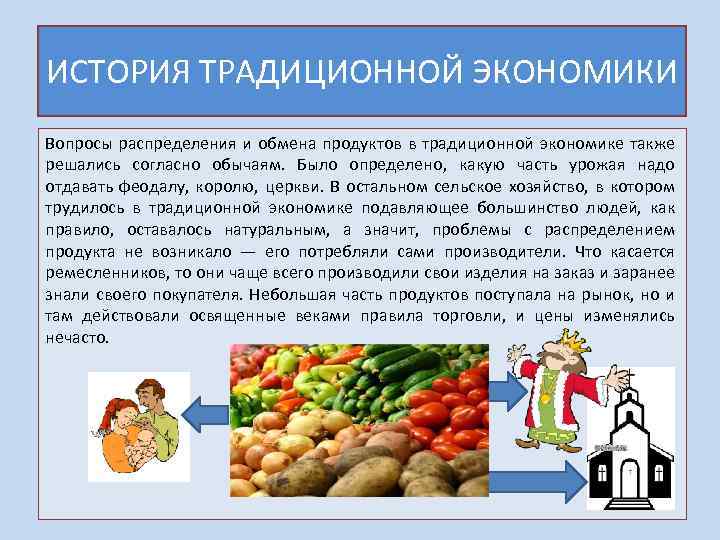 ИСТОРИЯ ТРАДИЦИОННОЙ ЭКОНОМИКИ

Вопросы распределения и обмена продуктов в традиционной экономике также решались согласно обычаям. Было определено, какую часть урожая надо отдавать феодалу, королю, церкви. В остальном сельское хозяйство, в котором трудилось в традиционной экономике подавляющее большинство людей, как правило, оставалось натуральным, а значит, проблемы с распределением продукта не возникало — его потребляли сами производители. Что касается ремесленников, то они чаще всего производили свои изделия на заказ и заранее знали своего покупателя. Небольшая часть продуктов поступала на рынок, но и там действовали освященные веками правила торговли, и цены изменялись нечасто.